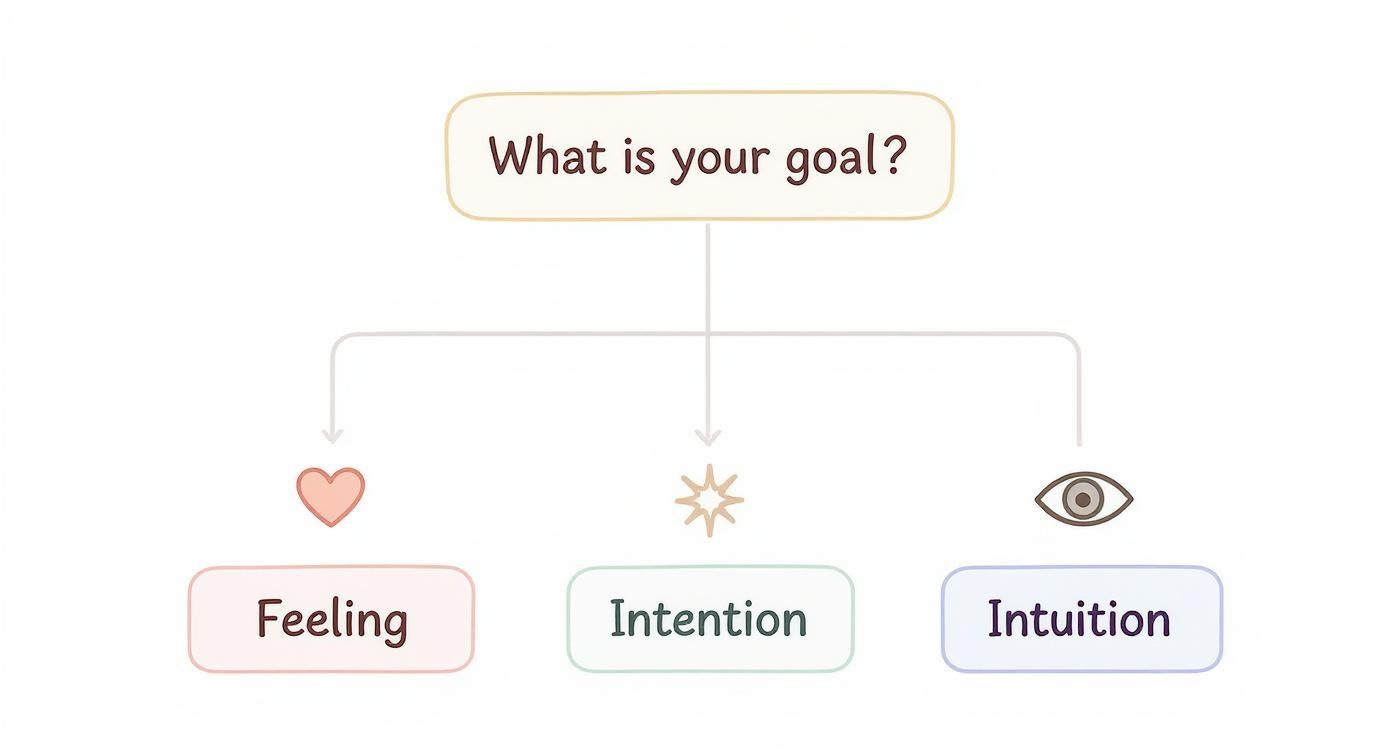 What is your goal?

Feeling

Intention

Intuition